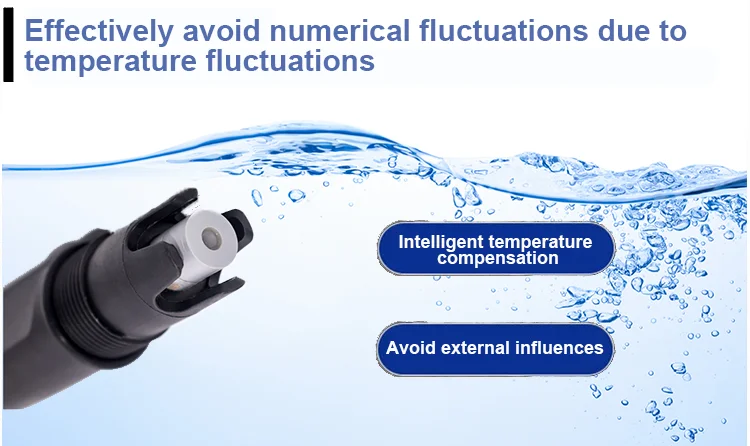 Effectively avoid numerical fluctuations due to temperature fluctuations

Intelligent temperature compensation

Avoid external influences